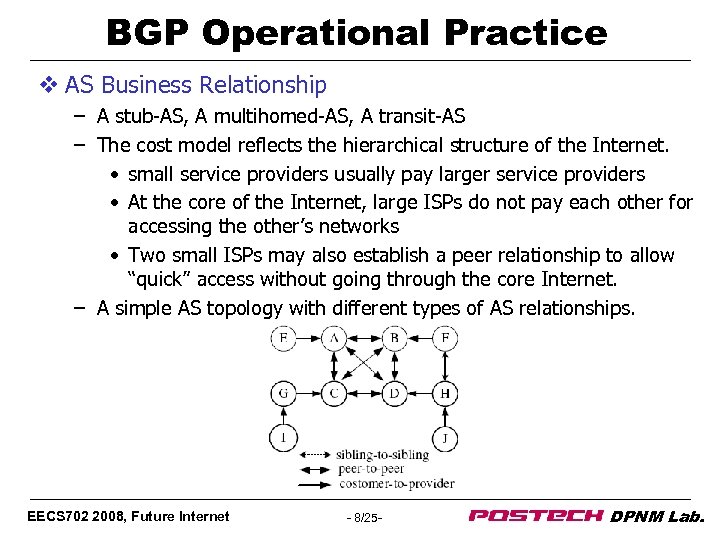 BGP Operational Practice

❖ AS Business Relationship

– A stub-AS, A multihomed-AS, A transit-AS

– The cost model reflects the hierarchical structure of the Internet.

• small service providers usually pay larger service providers

• At the core of the Internet, large ISPs do not pay each other for accessing the other's networks

• Two small ISPs may also establish a peer relationship to allow "quick" access without going through the core Internet.

– A simple AS topology with different types of AS relationships.

E A B F
G C D H
I J

sibling-to-sibling
peer-to-peer
costomer-to-provider

EECS702 2008, Future Internet - 8/25- POSTECH DPNM Lab.